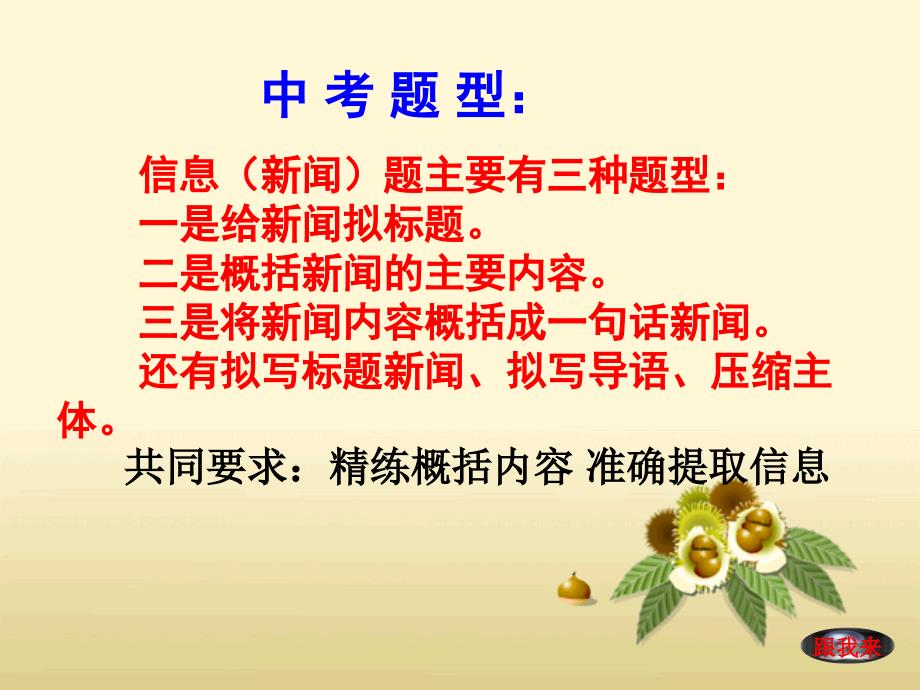 中 考 题 型：

信息（新闻）题主要有三种题型：
一是给新闻拟标题。
二是概括新闻的主要内容。
三是将新闻内容概括成一句话新闻。
还有拟写标题新闻、拟写导语、压缩主体。

共同要求：精练概括内容 准确提取信息

跟我来